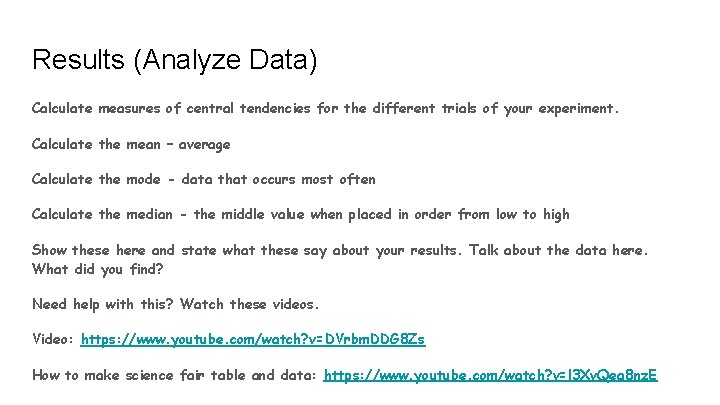 Results (Analyze Data)

Calculate measures of central tendencies for the different trials of your experiment.

Calculate the mean – average

Calculate the mode - data that occurs most often

Calculate the median - the middle value when placed in order from low to high

Show these here and state what these say about your results. Talk about the data here. What did you find?

Need help with this? Watch these videos.

Video: https://www.youtube.com/watch?v=DVrbmDDG8Zs

How to make science fair table and data: https://www.youtube.com/watch?v=I3XvQea8nzE